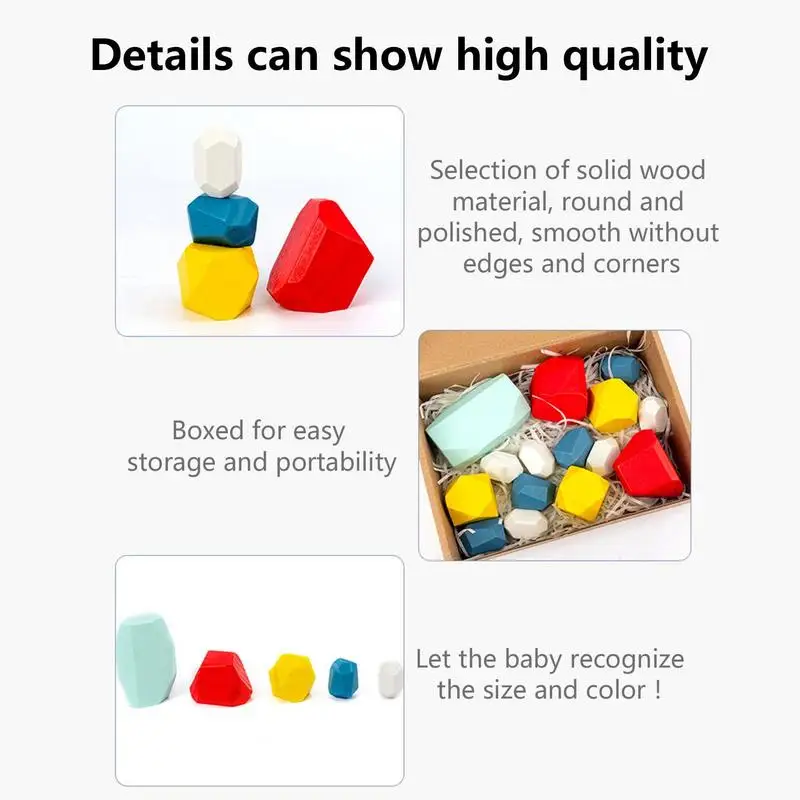 Details can show high quality

Selection of solid wood material, round and polished, smooth without edges and corners

Boxed for easy storage and portability

Let the baby recognize the size and color !